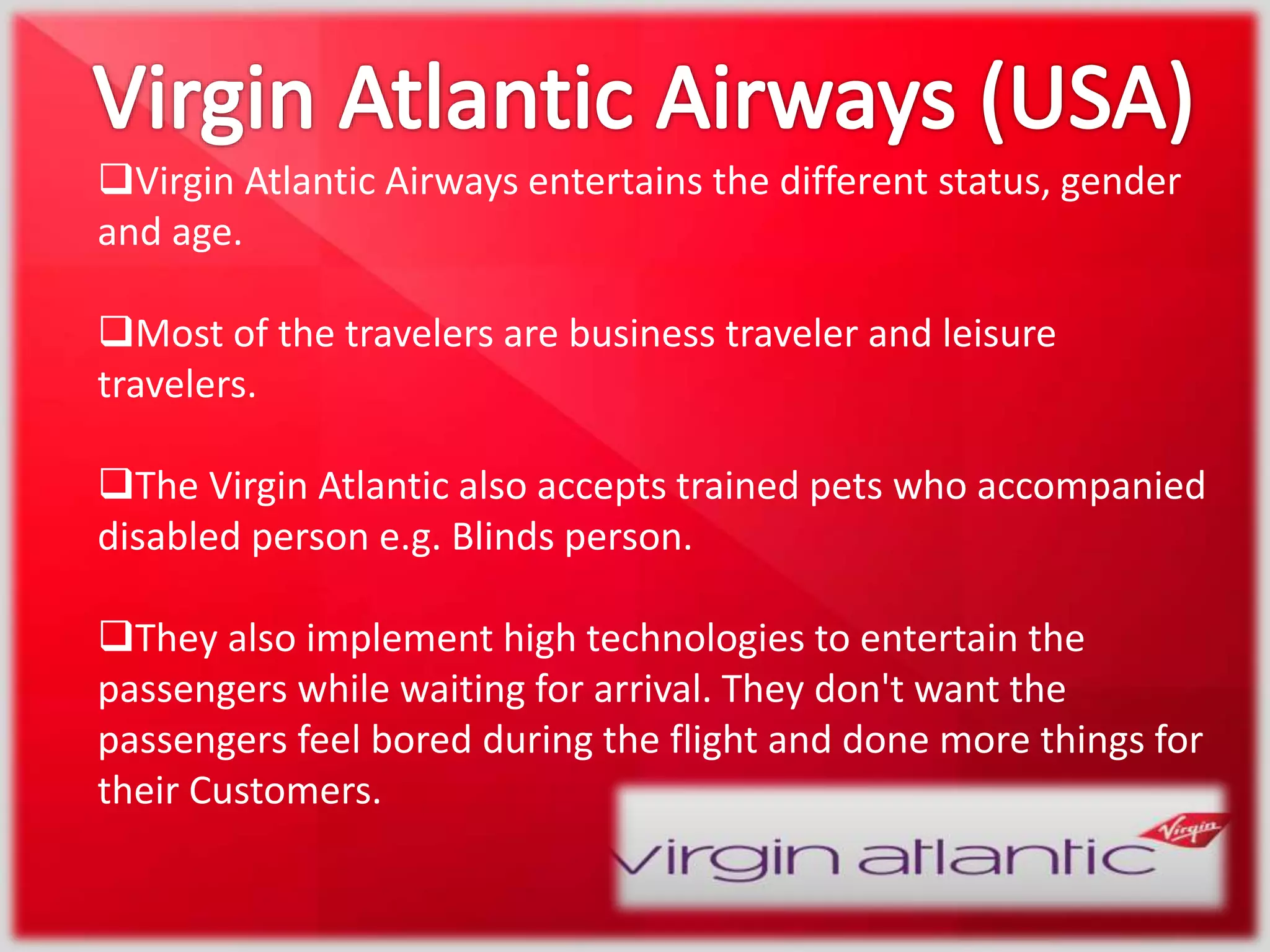 Virgin Atlantic Airways (USA)

❑Virgin Atlantic Airways entertains the different status, gender and age.

❑Most of the travelers are business traveler and leisure travelers.

❑The Virgin Atlantic also accepts trained pets who accompanied disabled person e.g. Blinds person.

❑They also implement high technologies to entertain the passengers while waiting for arrival. They don't want the passengers feel bored during the flight and done more things for their Customers.

virgin atlantic

Virgin